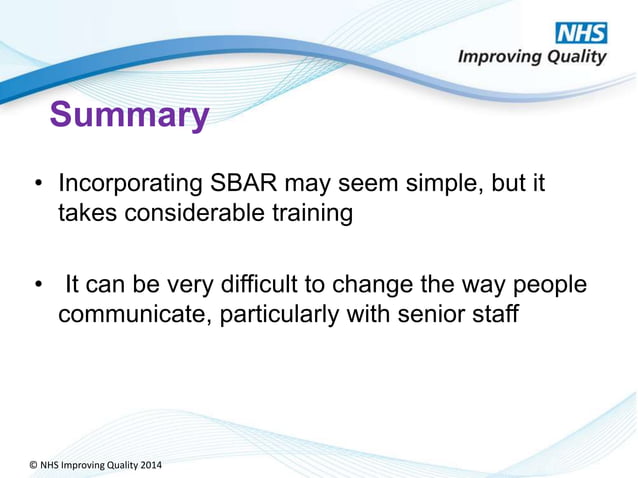 NHS
Improving Quality

Summary

• Incorporating SBAR may seem simple, but it takes considerable training

• It can be very difficult to change the way people communicate, particularly with senior staff

© NHS Improving Quality 2014